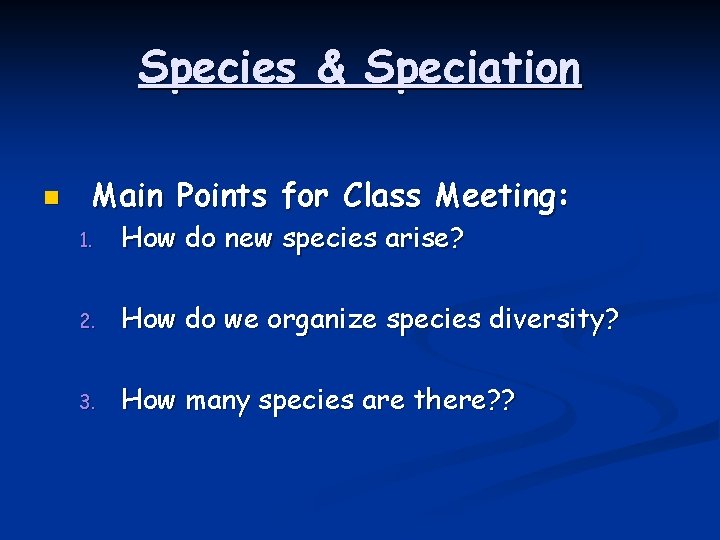 Species & Speciation

Main Points for Class Meeting:

1. How do new species arise?

2. How do we organize species diversity?

3. How many species are there??